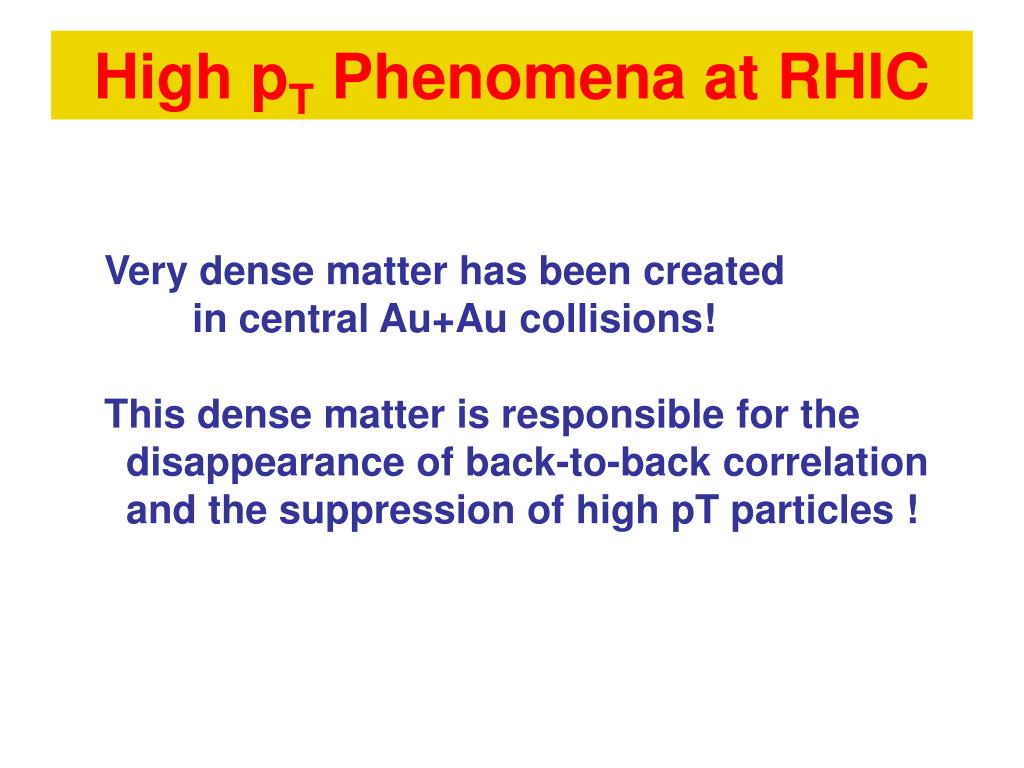 High $p_T$ Phenomena at RHIC

Very dense matter has been created in central Au+Au collisions!

This dense matter is responsible for the disappearance of back-to-back correlation and the suppression of high pT particles !